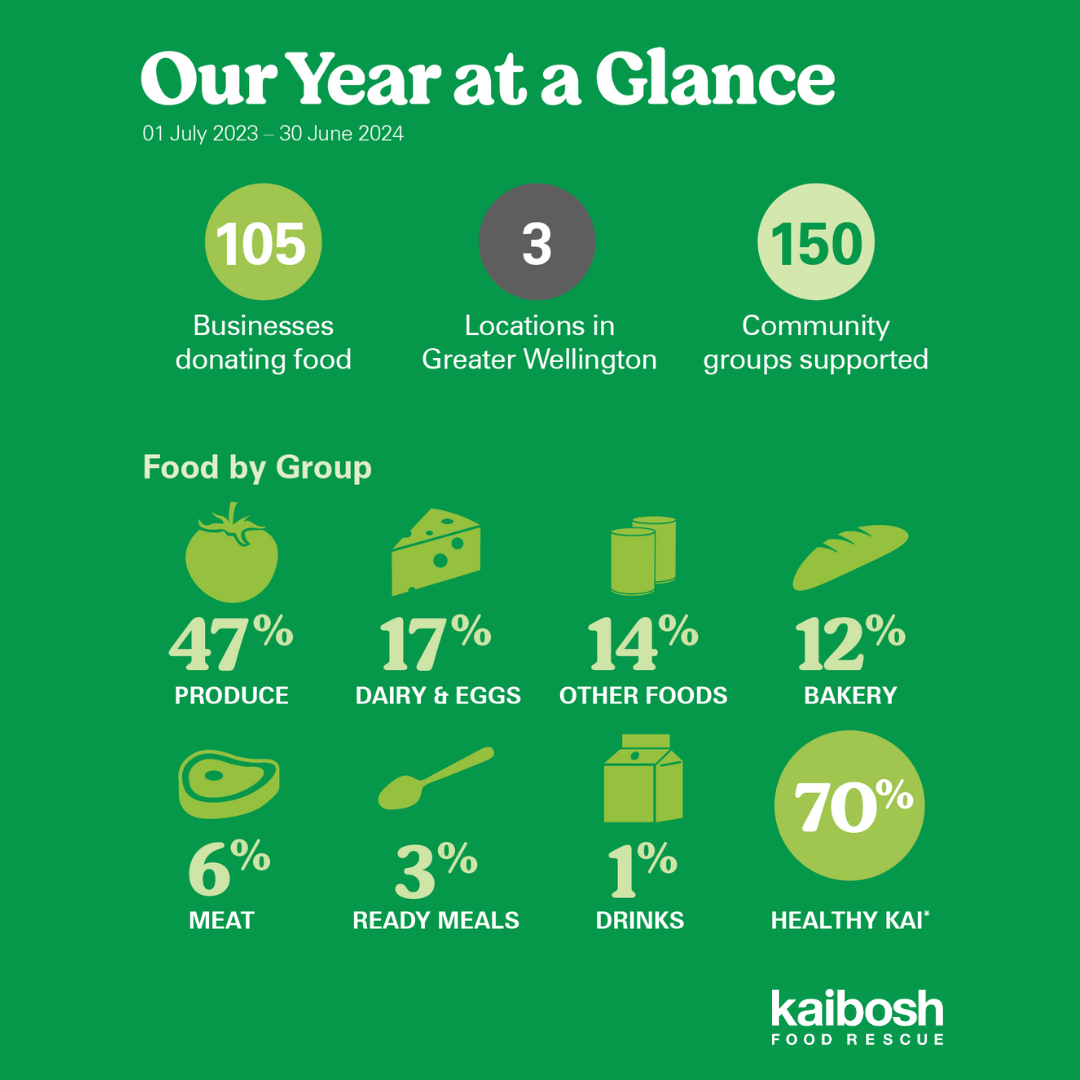 Our Year at a Glance

01 July 2023 – 30 June 2024

105
Businesses donating food

3
Locations in Greater Wellington

150
Community groups supported

Food by Group

47%
PRODUCE

17%
DAIRY & EGGS

14%
OTHER FOODS

12%
BAKERY

6%
MEAT

3%
READY MEALS

1%
DRINKS

70%
HEALTHY KAI*

kaibosh
FOOD RESCUE